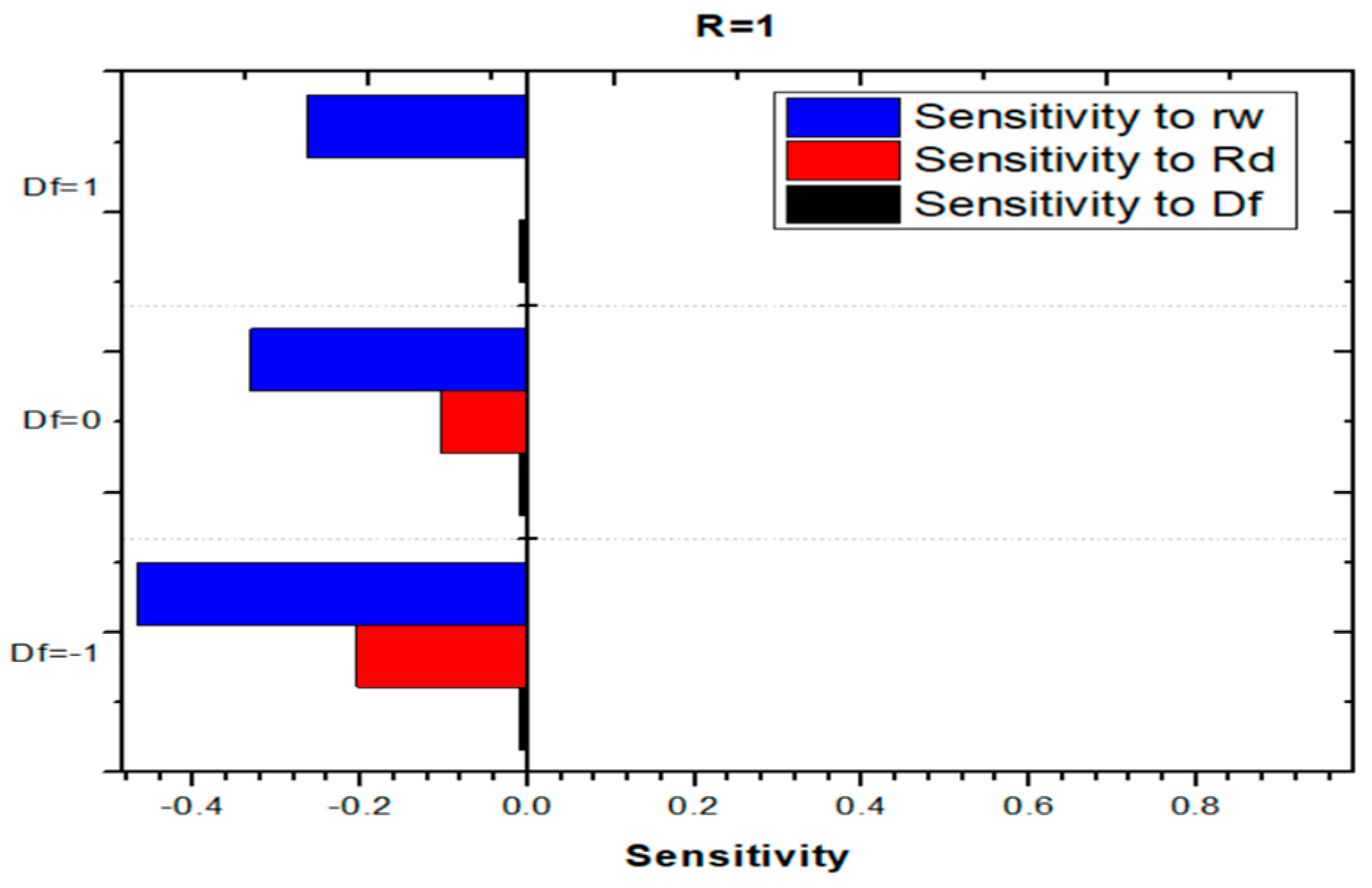 R=1

Sensitivity to rw
Sensitivity to Rd
Sensitivity to Df

Df=1
Df=0
Df=-1

-0.4
-0.2
0.0
0.2
0.4
0.6
0.8

Sensitivity